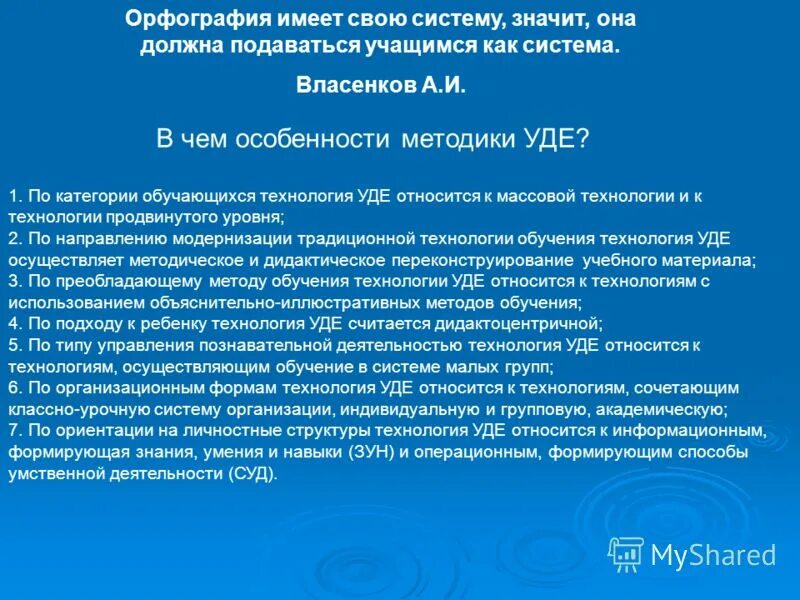 Орфография имеет свою систему, значит, она должна подаваться учащимся как система.

Власенков А.И.

В чем особенности методики УДЕ?

1. По категории обучающихся технология УДЕ относится к массовой технологии и к технологии продвинутого уровня;
2. По направлению модернизации традиционной технологии обучения технология УДЕ осуществляет методическое и дидактическое переконструирование учебного материала;
3. По преобладающему методу обучения технологии УДЕ относится к технологиям с использованием объяснительно-иллюстративных методов обучения;
4. По подходу к ребенку технология УДЕ считается дидактоцентричной;
5. По типу управления познавательной деятельностью технология УДЕ относится к технологиям, осуществляющим обучение в системе малых групп;
6. По организационным формам технология УДЕ относится к технологиям, сочетающим классно-урочную систему организации, индивидуальную и групповую, академическую;
7. По ориентации на личностные структуры технология УДЕ относится к информационным, формирующая знания, умения и навыки (ЗУН) и операционным, формирующим способы умственной деятельности (СУД).

MyShared